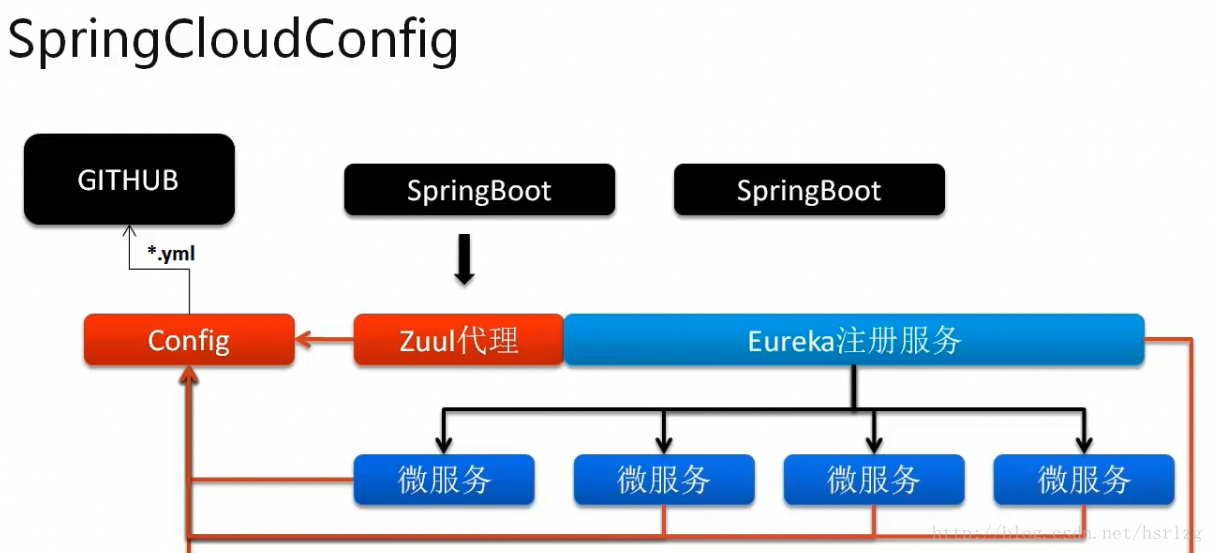 SpringCloudConfig

GITHUB

SpringBoot

SpringBoot

*.yml

Config

Zuul代理

Eureka注册服务

微服务

微服务

微服务

微服务

http://blog.csdn.net/hsrlzg